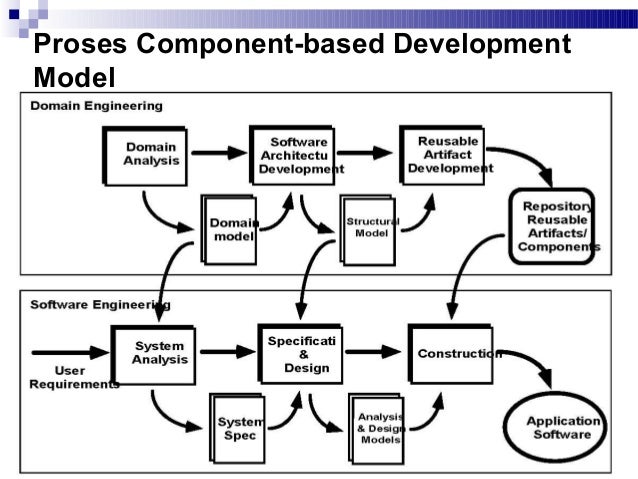 Proses Component-based Development Model

Domain Engineering

Domain Analysis

Software Architectu Development

Reusable Artifact Development

Domain model

Structural Model

Repository Reusable Artifacts/ Components

Software Engineering

User Requirements

System Analysis

Specificati & Design

Construction

System Spec

Analysis & Design Models

Application Software